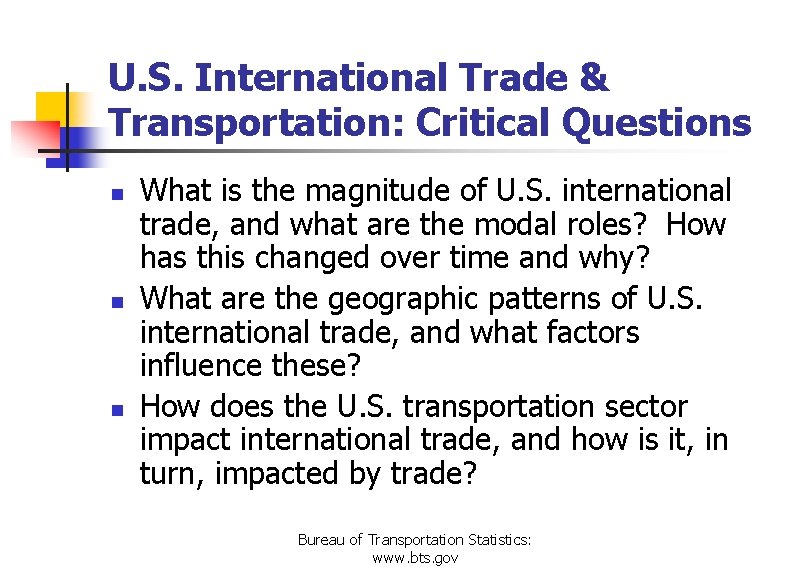 U.S. International Trade & Transportation: Critical Questions

- What is the magnitude of U.S. international trade, and what are the modal roles? How has this changed over time and why?
- What are the geographic patterns of U.S. international trade, and what factors influence these?
- How does the U.S. transportation sector impact international trade, and how is it, in turn, impacted by trade?

Bureau of Transportation Statistics: www.bts.gov